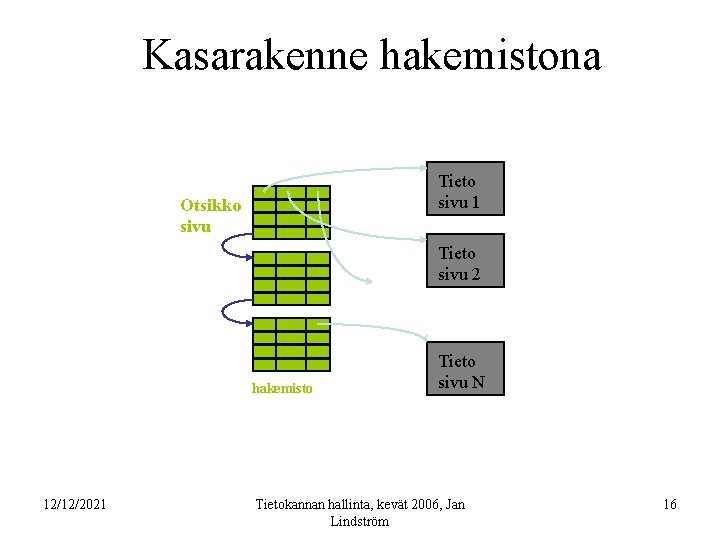 Kasarakenne hakemistona

Otsikko sivu

Tieto sivu 1

Tieto sivu 2

Tieto sivu N

hakemisto

12/12/2021

Tietokannan hallinta, kevät 2006, Jan Lindström

16